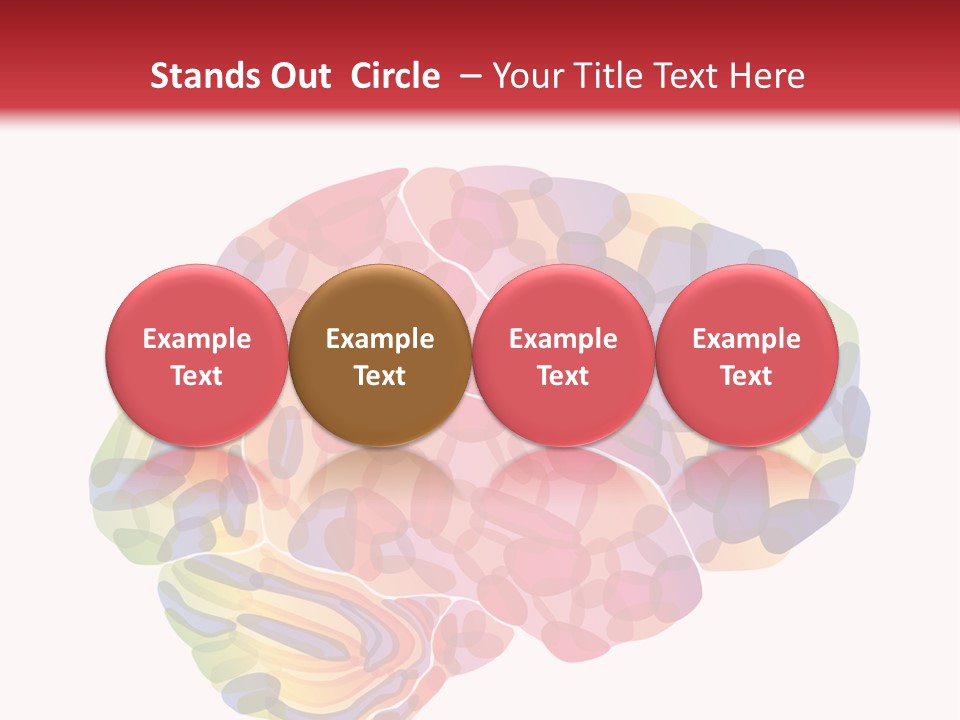 Stands Out Circle – Your Title Text Here

Example Text

Example Text

Example Text

Example Text